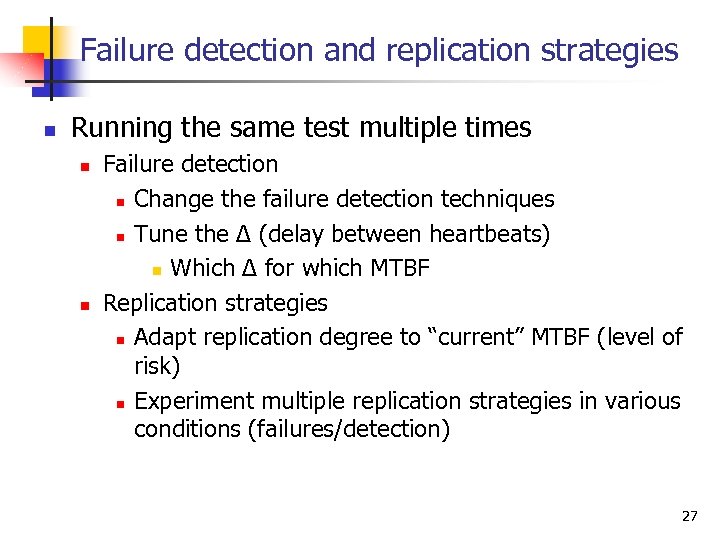 Failure detection and replication strategies

- Running the same test multiple times
  - Failure detection
    - Change the failure detection techniques
    - Tune the Δ (delay between heartbeats)
      - Which Δ for which MTBF
  - Replication strategies
    - Adapt replication degree to “current” MTBF (level of risk)
    - Experiment multiple replication strategies in various conditions (failures/detection)

27